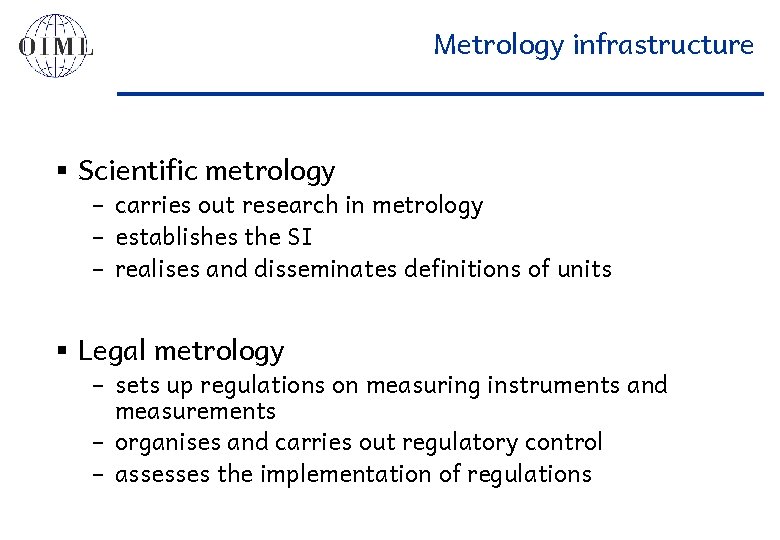 OIML

Metrology infrastructure

▪ Scientific metrology
– carries out research in metrology
– establishes the SI
– realises and disseminates definitions of units

▪ Legal metrology
– sets up regulations on measuring instruments and measurements
– organises and carries out regulatory control
– assesses the implementation of regulations